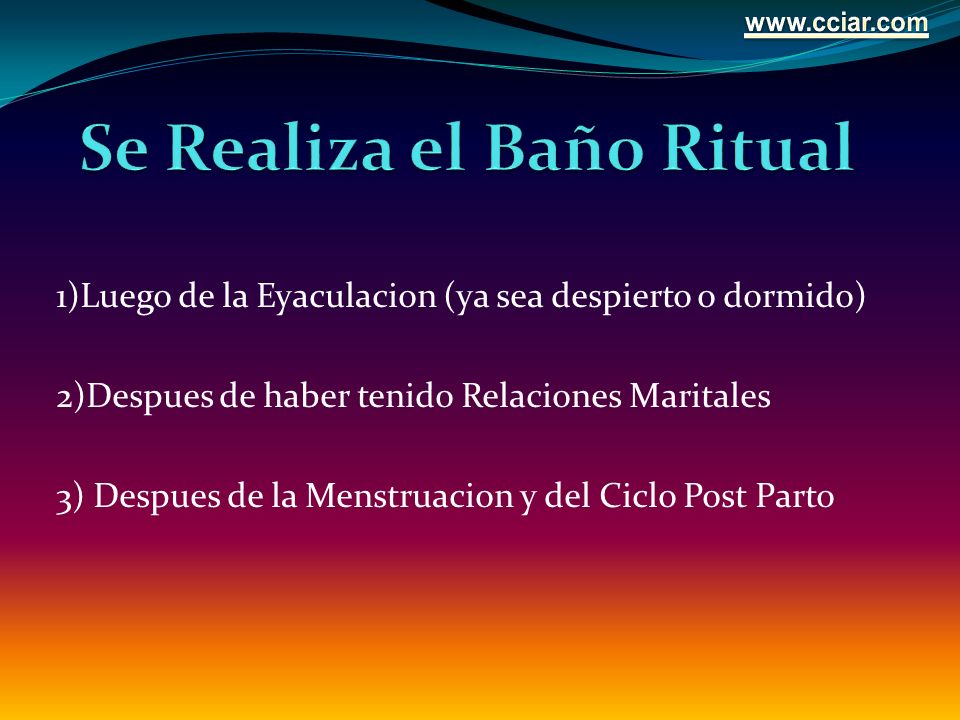 www.cciar.com

Se Realiza el Baño Ritual

1)Luego de la Eyaculacion (ya sea despierto o dormido)

2)Despues de haber tenido Relaciones Maritales

3) Despues de la Menstruacion y del Ciclo Post Parto